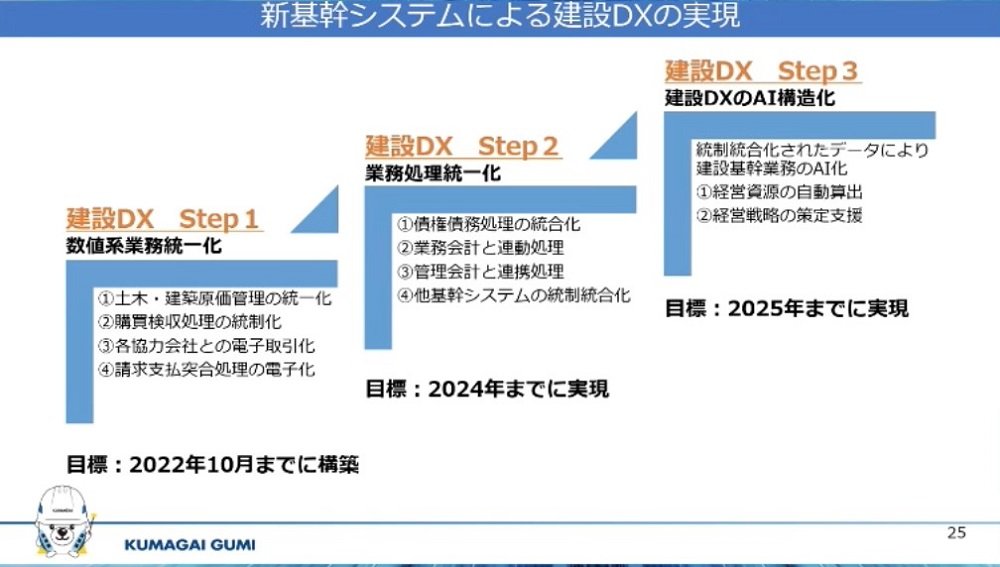 新基幹システムによる建設DXの実現

建設DX　Step 1
数値系業務統一化

①土木・建築原価管理の統一化
②購買検収処理の統制化
③各協力会社との電子取引化
④請求支払突合処理の電子化

目標：2022年10月までに構築

建設DX　Step 2
業務処理統一化

①債権債務処理の統合化
②業務会計と連動処理
③管理会計と連携処理
④他基幹システムの統制統合化

目標：2024年までに実現

建設DX　Step 3
建設DXのAI構造化

統制統合化されたデータにより建設基幹業務のAI化
①経営資源の自動算出
②経営戦略の策定支援

目標：2025年までに実現

KUMAGAI GUMI

25